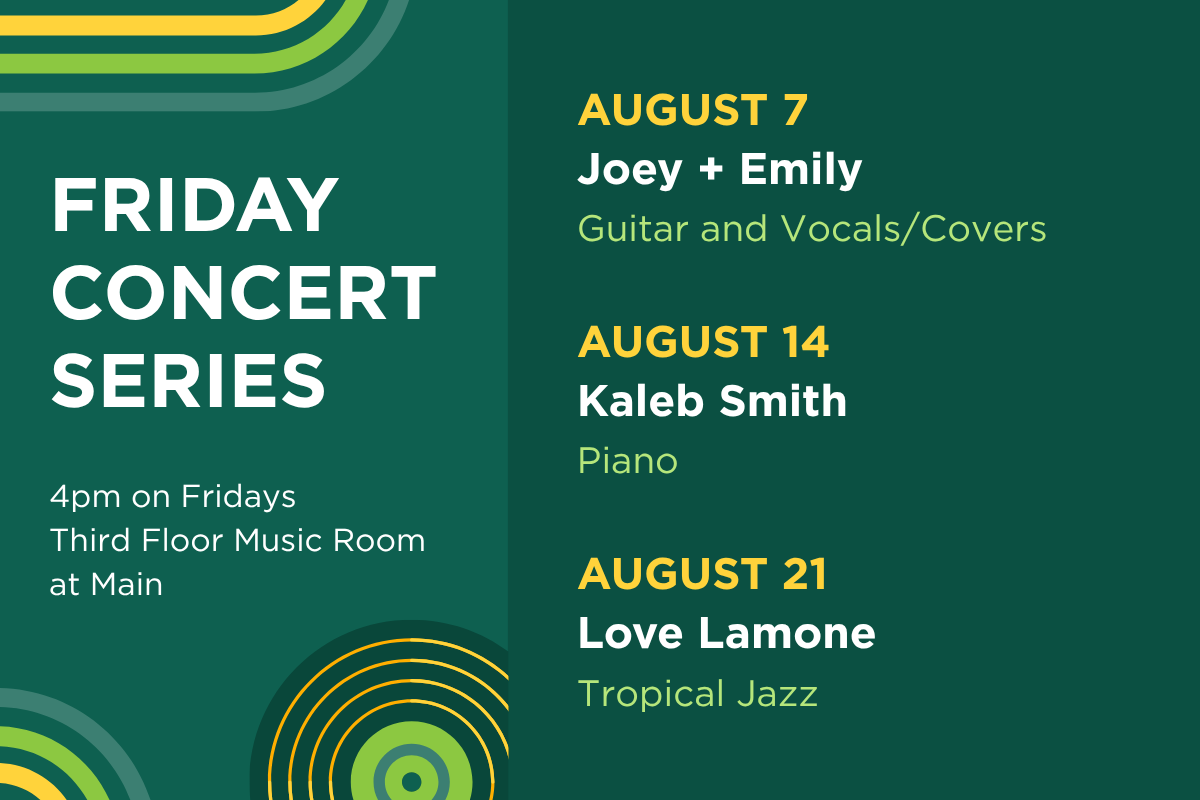 FRIDAY CONCERT SERIES

4pm on Fridays
Third Floor Music Room
at Main

AUGUST 7
Joey + Emily
Guitar and Vocals/Covers

AUGUST 14
Kaleb Smith
Piano

AUGUST 21
Love Lamone
Tropical Jazz